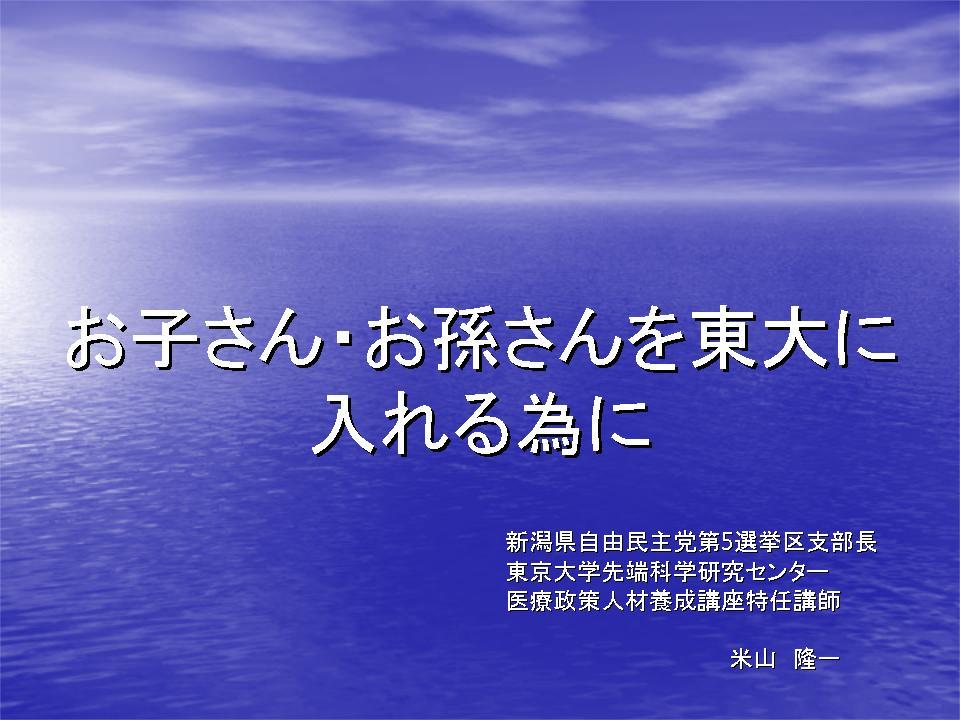 お子さん・お孫さんを東大に入れる為に

新潟県自由民主党第5選挙区支部長
東京大学先端科学研究センター
医療政策人材養成講座特任講師

米山　隆一